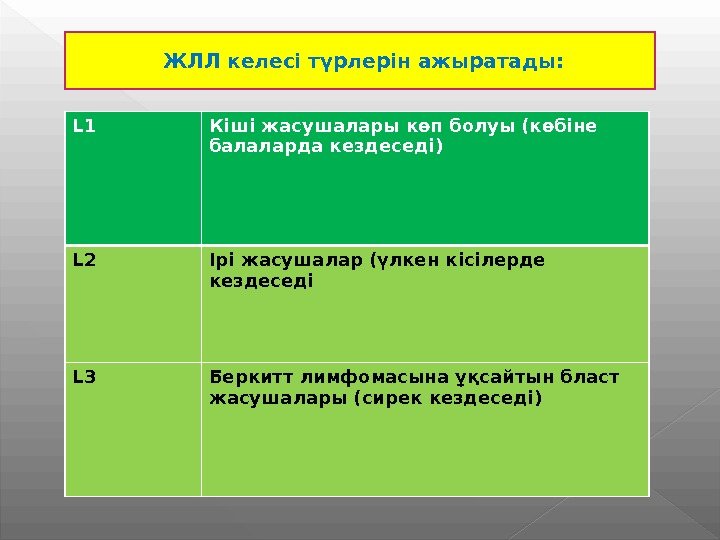 ЖЛЛ келесі түрлерін ажыратады:

| L1 | Кіші жасушалары көп болуы (көбіне балаларда кездеседі) |
|---|---|
| L2 | Ірі жасушалар (үлкен кісілерде кездеседі |
| L3 | Беркитт лимфомасына ұқсайтын бласт жасушалары (сирек кездеседі) |